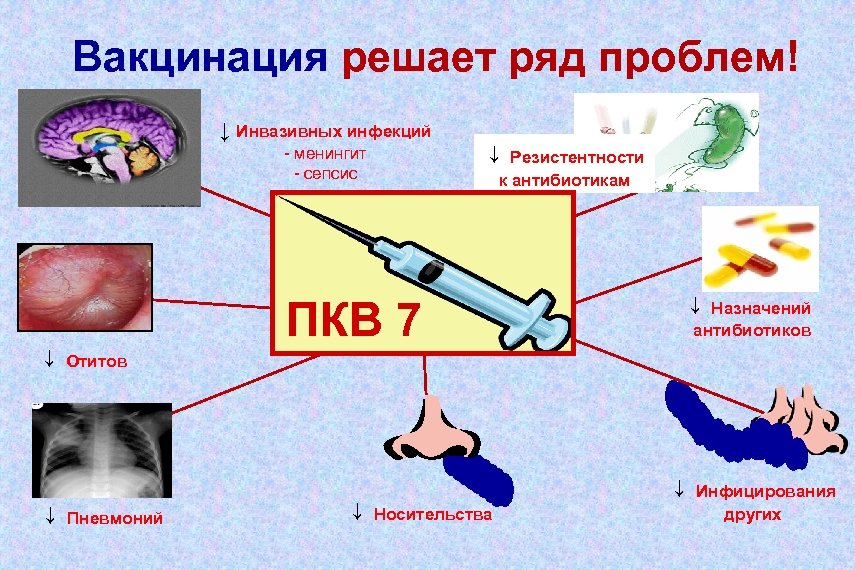 Вакцинация решает ряд проблем!

↓ Инвазивных инфекций
- менингит
- сепсис

↓ Резистентности к антибиотикам

ПКВ 7

↓ Назначений антибиотиков

↓ Отитов

↓ Пневмоний

↓ Носительства

↓ Инфицирования других